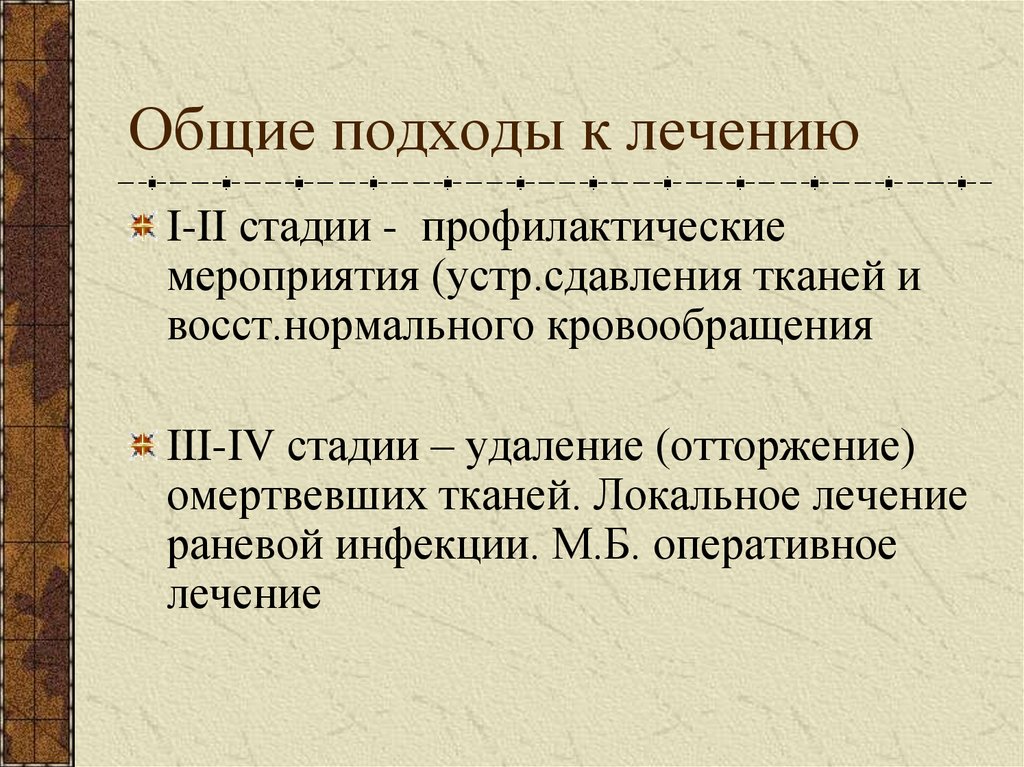 Общие подходы к лечению

I-II стадии - профилактические мероприятия (устр.сдавления тканей и восст.нормального кровообращения

III-IV стадии – удаление (отторжение) омертвевших тканей. Локальное лечение раневой инфекции. М.Б. оперативное лечение